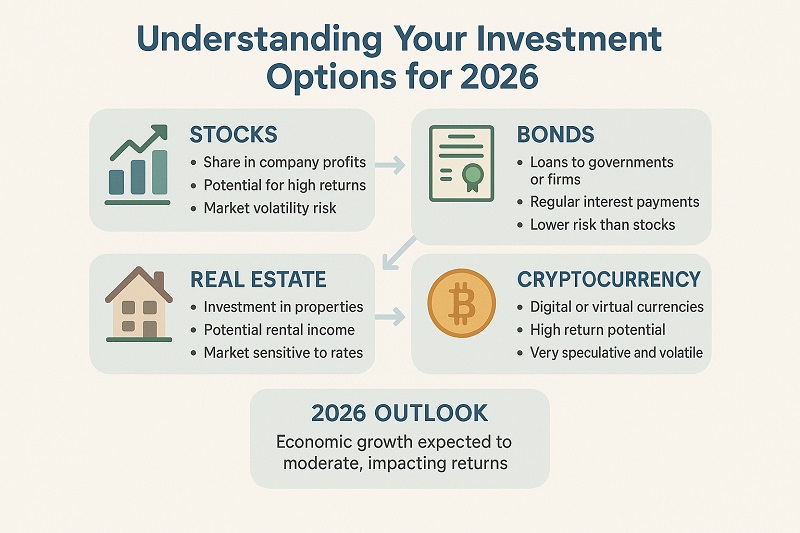 Understanding Your Investment Options for 2026

STOCKS
• Share in company profits
• Potential for high returns
• Market volatility risk

BONDS
• Loans to governments or firms
• Regular interest payments
• Lower risk than stocks

REAL ESTATE
• Investment in properties
• Potential rental income
• Market sensitive to rates

CRYPTOCURRENCY
• Digital or virtual currencies
• High return potential
• Very speculative and volatile

2026 OUTLOOK
Economic growth expected to moderate, impacting returns